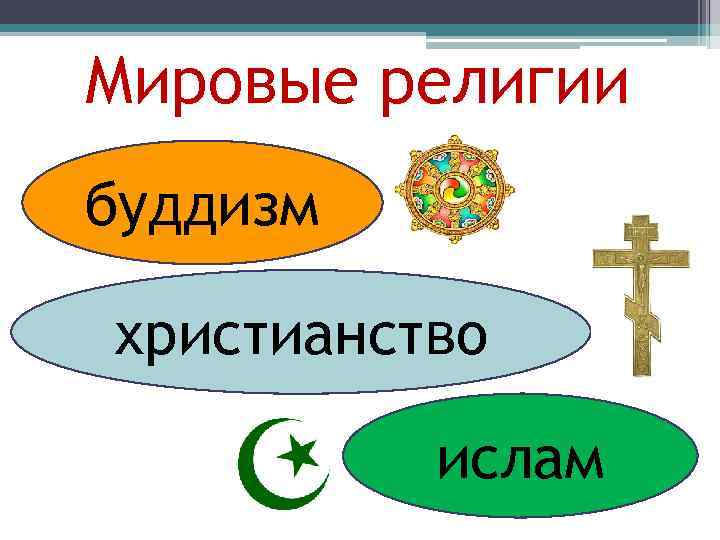 Мировые религии

буддизм

христианство

ислам